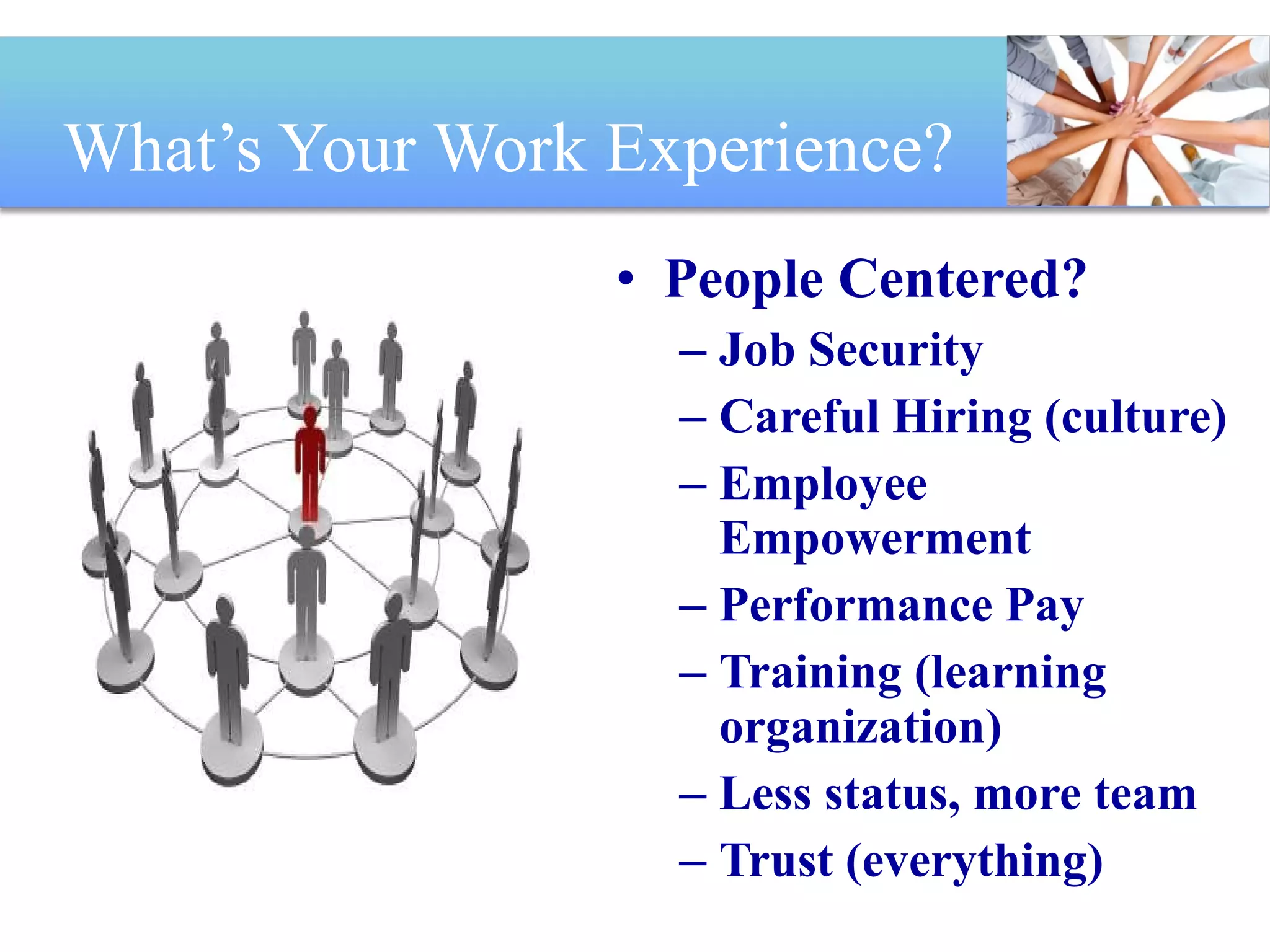 What’s Your Work Experience?

• People Centered?
– Job Security
– Careful Hiring (culture)
– Employee Empowerment
– Performance Pay
– Training (learning organization)
– Less status, more team
– Trust (everything)